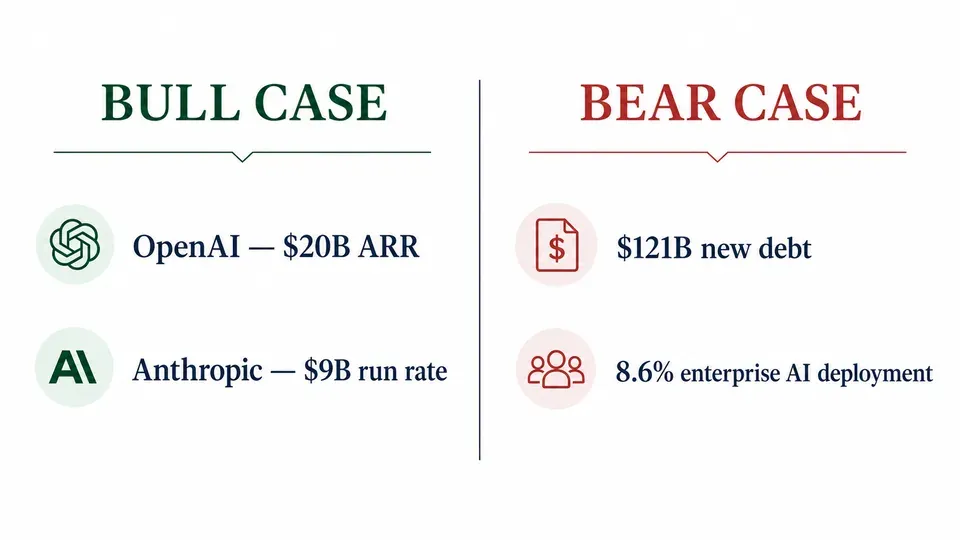 BULL CASE

OpenAI — $20B ARR

AI

Anthropic — $9B run rate

BEAR CASE

$

$121B new debt

8.6% enterprise AI deployment